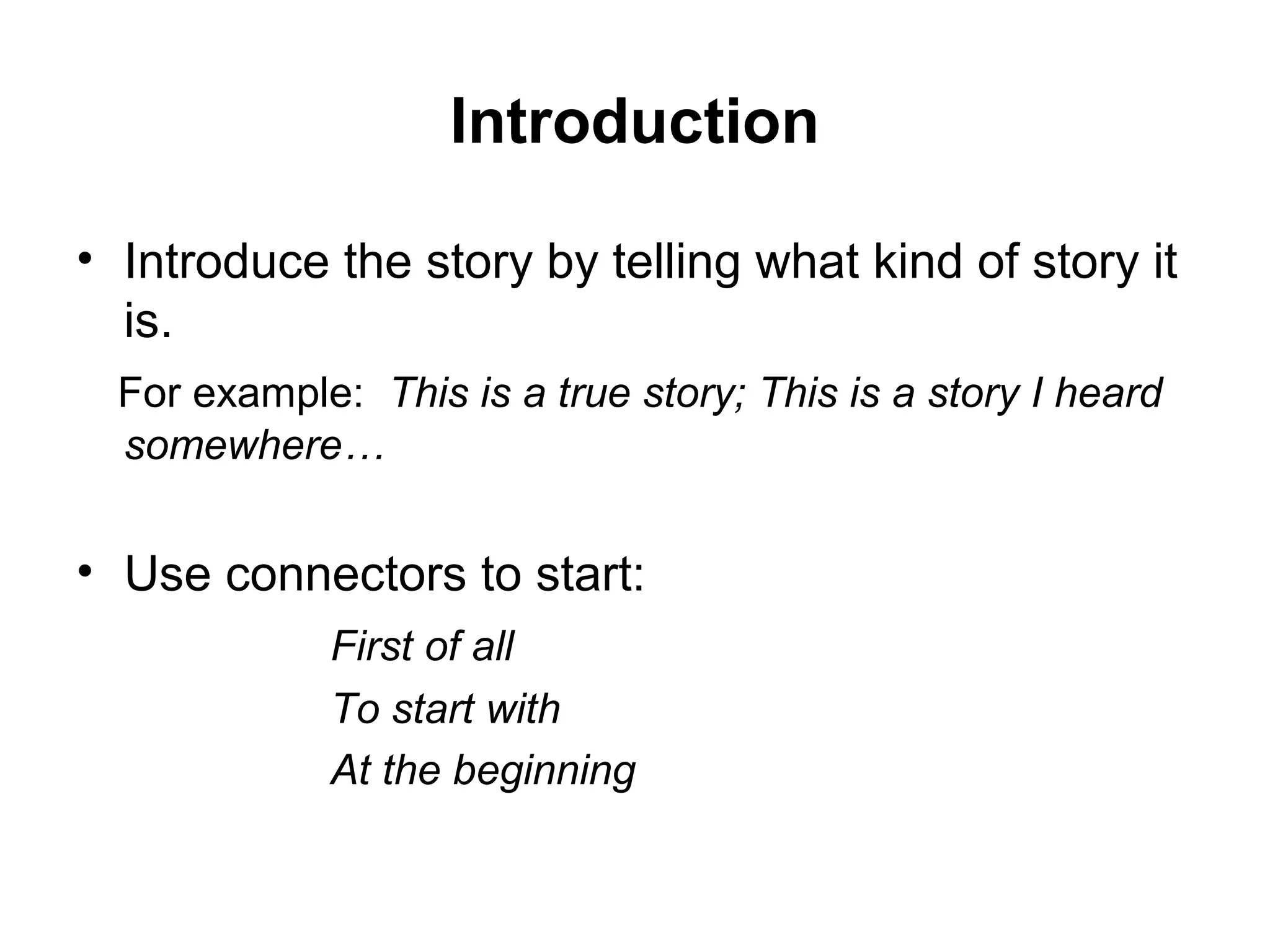 Introduction

• Introduce the story by telling what kind of story it is.

For example: This is a true story; This is a story I heard somewhere…

• Use connectors to start:

First of all

To start with

At the beginning